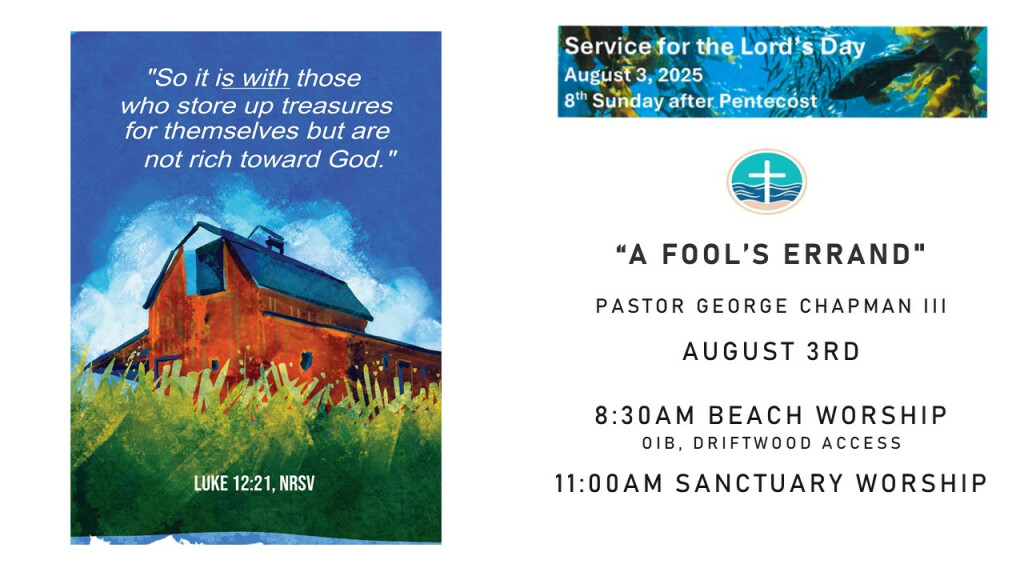 "So it is with those who store up treasures for themselves but are not rich toward God."

LUKE 12:21, NRSV

Service for the Lord's Day
August 3, 2025
8$^{th}$ Sunday after Pentecost

"A FOOL'S ERRAND"

PASTOR GEORGE CHAPMAN III

AUGUST 3RD

8:30AM BEACH WORSHIP
OIB, DRIFTWOOD ACCESS

11:00AM SANCTUARY WORSHIP